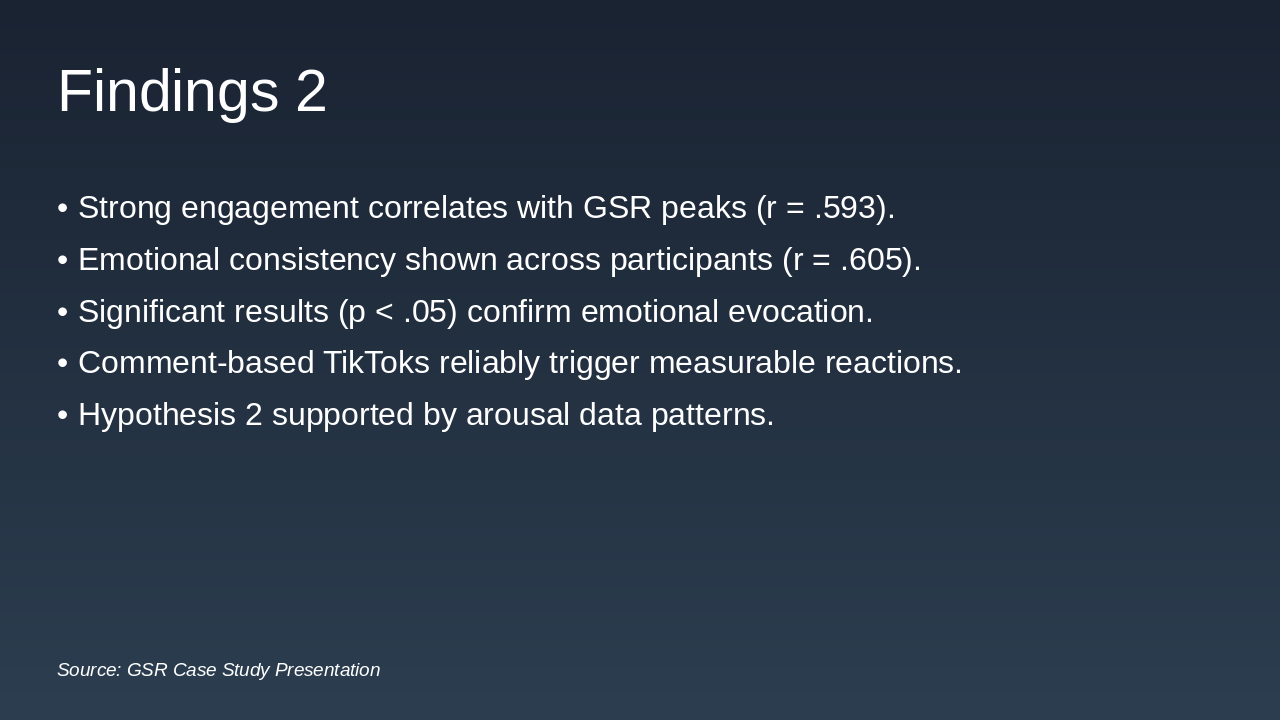 Findings 2

• Strong engagement correlates with GSR peaks (r = .593).
• Emotional consistency shown across participants (r = .605).
• Significant results (p < .05) confirm emotional evocation.
• Comment-based TikToks reliably trigger measurable reactions.
• Hypothesis 2 supported by arousal data patterns.

Source: GSR Case Study Presentation